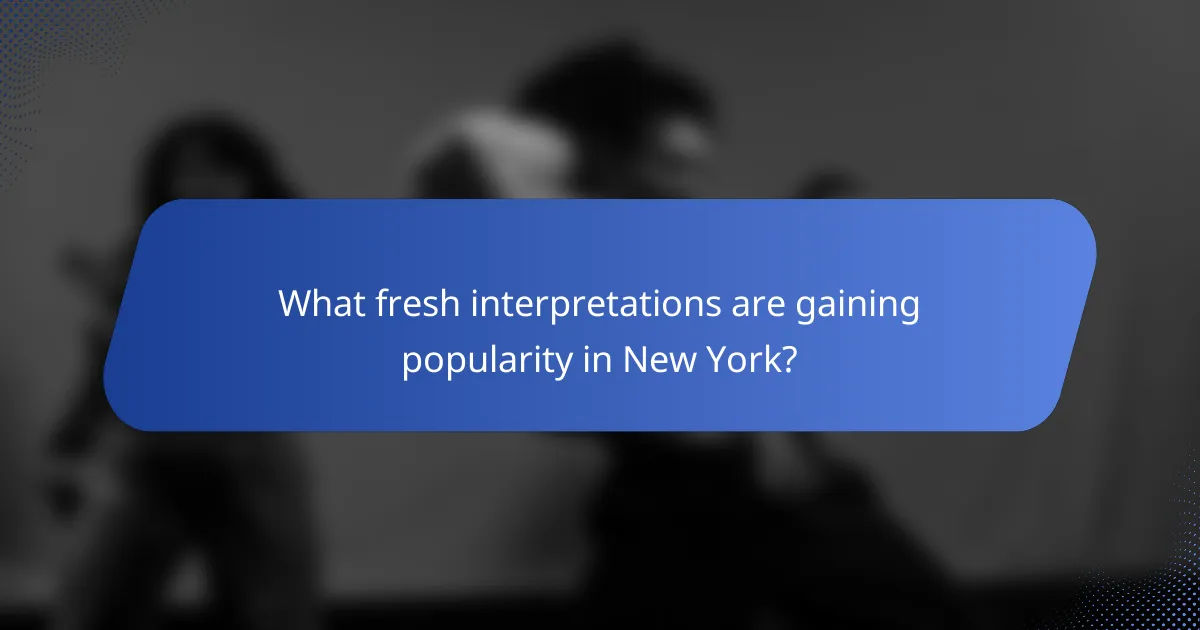 What fresh interpretations are gaining popularity in New York?